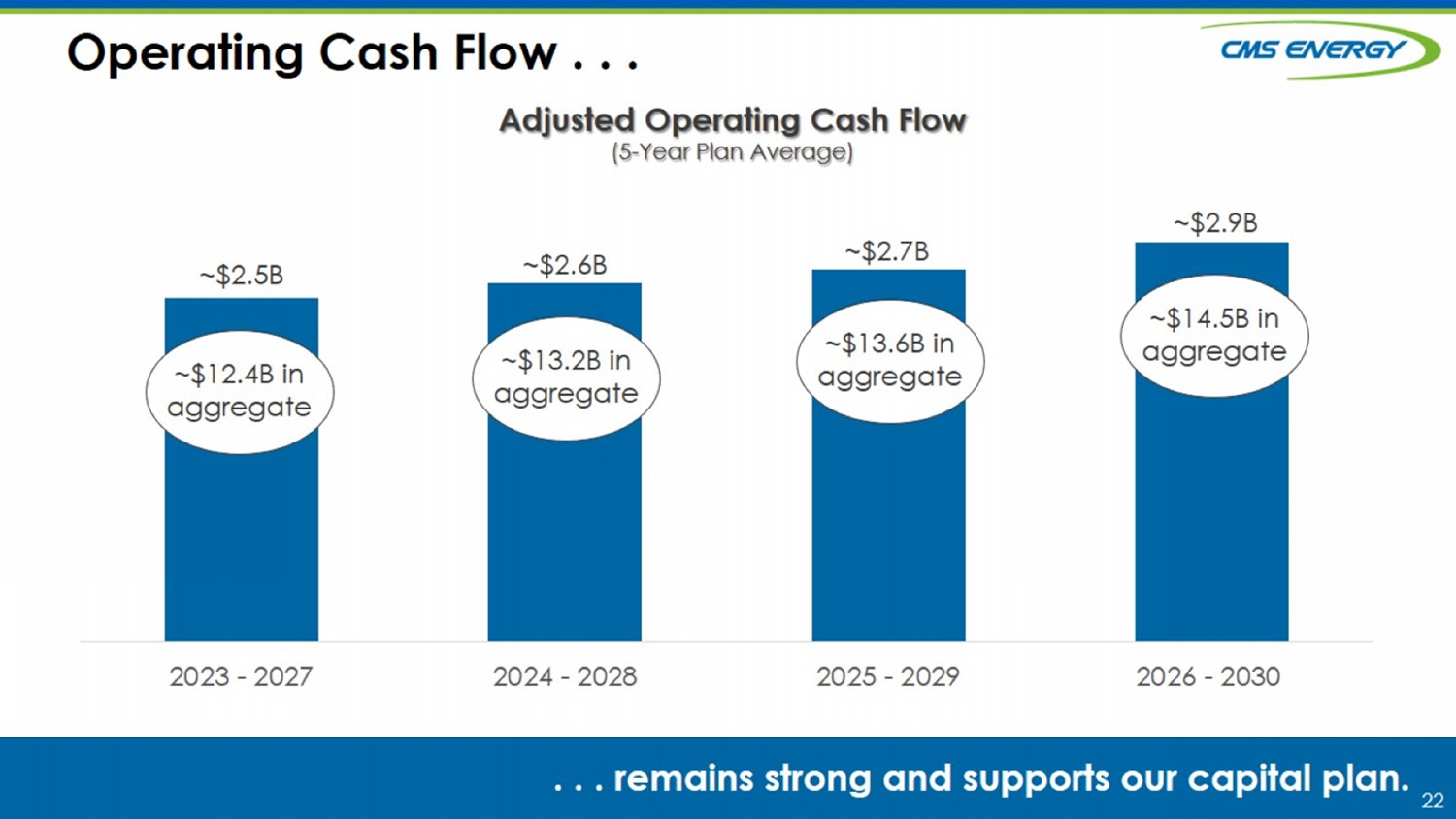 Operating Cash Flow . . .

CMS ENERGY

Adjusted Operating Cash Flow
(5-Year Plan Average)

~$2.5B
~$12.4B in aggregate

~$2.6B
~$13.2B in aggregate

~$2.7B
~$13.6B in aggregate

~$2.9B
~$14.5B in aggregate

2023 - 2027
2024 - 2028
2025 - 2029
2026 - 2030

. . . remains strong and supports our capital plan.

22